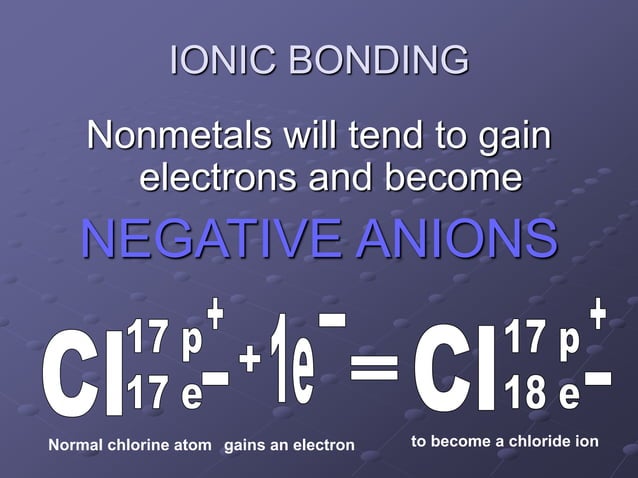 IONIC BONDING

Nonmetals will tend to gain electrons and become

NEGATIVE ANIONS

$Cl^{17\ p^+}_{17\ e^-} + 1e^- = Cl^{17\ p^+}_{18\ e^-}$

Normal chlorine atom gains an electron to become a chloride ion